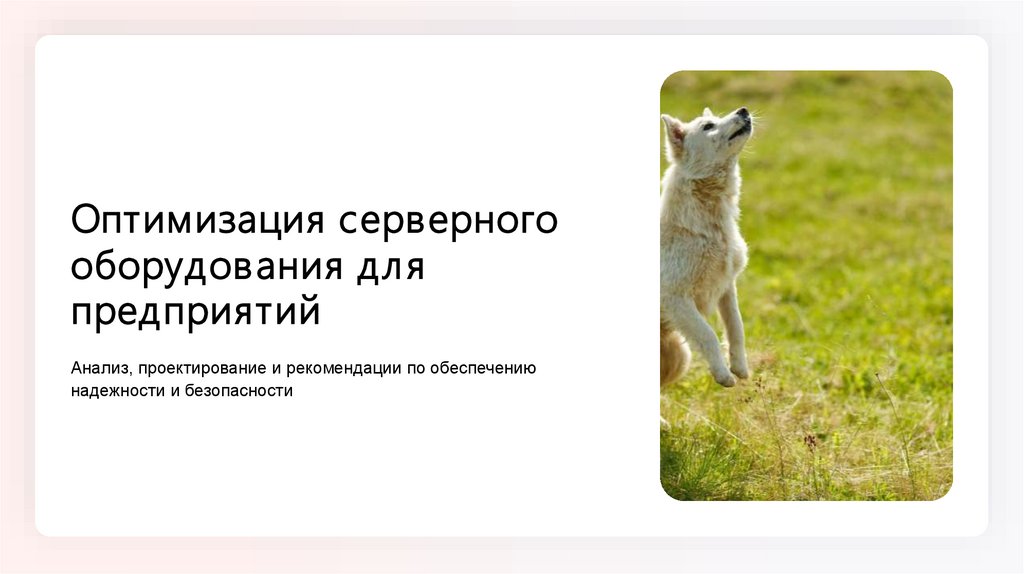 Оптимизация серверного оборудования для предприятий

Анализ, проектирование и рекомендации по обеспечению надежности и безопасности